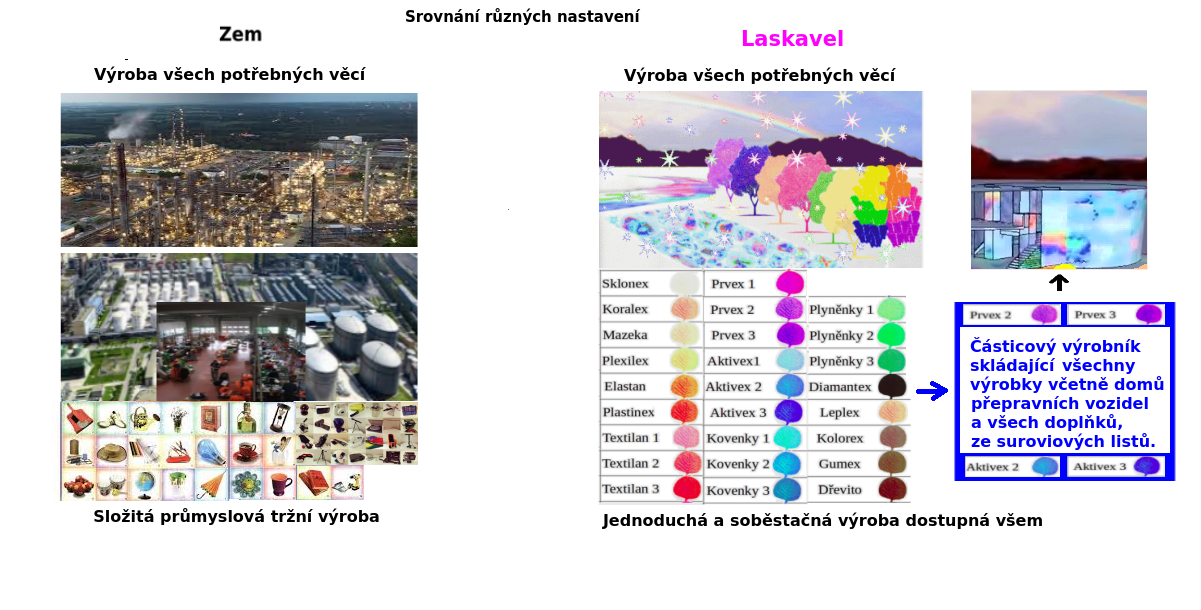 Srovnání různých nastavení

Zem

Výroba všech potřebných věcí

Složitá průmyslová tržní výroba

Laskavel

Výroba všech potřebných věcí

| Sklonex | Prvex 1 | |
|---|---|---|
| Koralex | Prvex 2 | Plyněnky 1 |
| Mazeka | Prvex 3 | Plyněnky 2 |
| Plexilex | Aktivex1 | Plyněnky 3 |
| Elastan | Aktivex 2 | Diamantex |
| Plastinex | Aktivex 3 | Leplex |
| Textilan 1 | Kovenky 1 | Kolorex |
| Textilan 2 | Kovenky 2 | Gumex |
| Textilan 3 | Kovenky 3 | Dřevito |

Prvex 2 Prvex 3

Částicový výrobník skládající všechny výrobky včetně domů přepravních vozidel a všech doplňků, ze suroviových listů.

Aktivex 2 Aktivex 3

Jednoduchá a soběstačná výroba dostupná všem